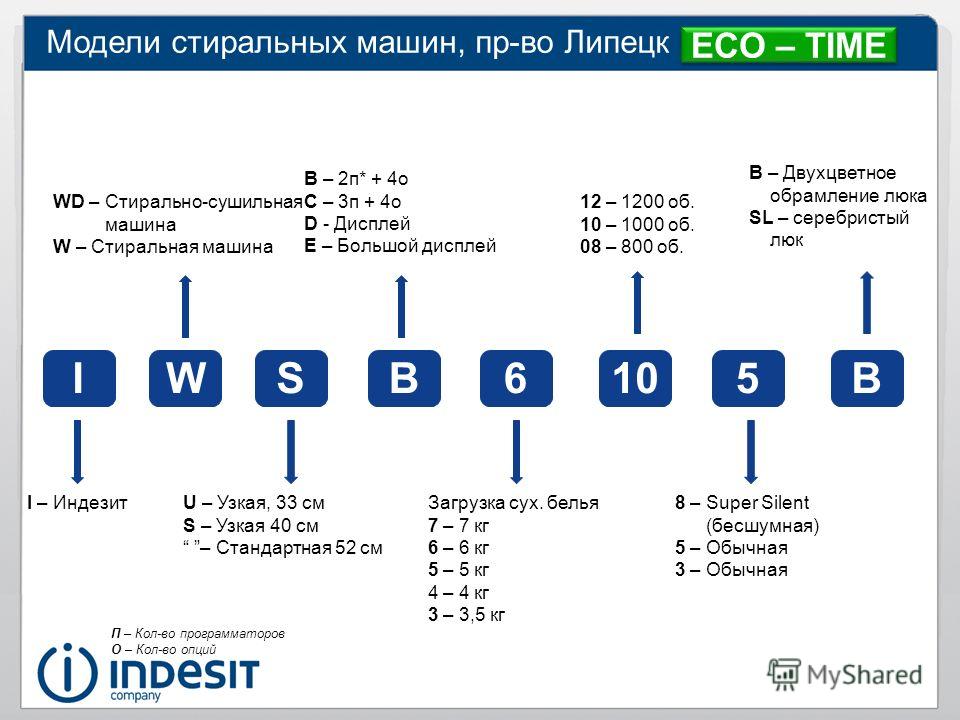 Модели стиральных машин, пр-во Липецк ECO – TIME

WD – Стирально-сушильная машина
W – Стиральная машина

B – 2п* + 4о
C – 3п + 4о
D - Дисплей
E – Большой дисплей

12 – 1200 об.
10 – 1000 об.
08 – 800 об.

B – Двухцветное обрамление люка
SL – серебристый люк

I W S B 6 10 5 B

I – Индезит

U – Узкая, 33 см
S – Узкая 40 см
“ ”– Стандартная 52 см

Загрузка сух. белья
7 – 7 кг
6 – 6 кг
5 – 5 кг
4 – 4 кг
3 – 3,5 кг

8 – Super Silent (бесшумная)
5 – Обычная
3 – Обычная

П – Кол-во программаторов
О – Кол-во опций

INDESIT company

MyShared